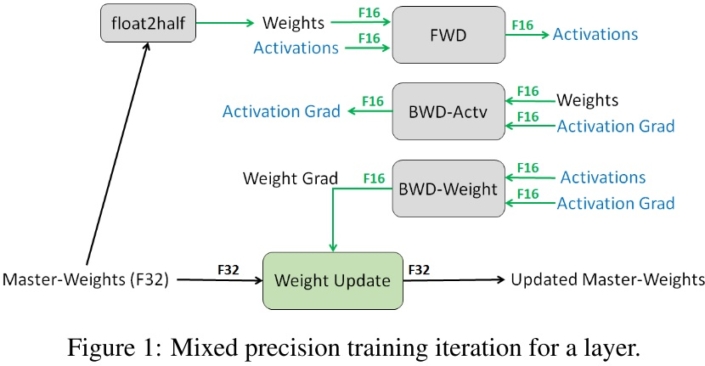 float2half

Weights
F16
Activations
F16
FWD
F16
Activations

Activation Grad
F16
BWD-Actv
F16
Weights
F16
Activation Grad

Weight Grad
F16
BWD-Weight
F16
Activations
F16
Activation Grad

Master-Weights (F32)
F32
Weight Update
F32
Updated Master-Weights

Figure 1: Mixed precision training iteration for a layer.